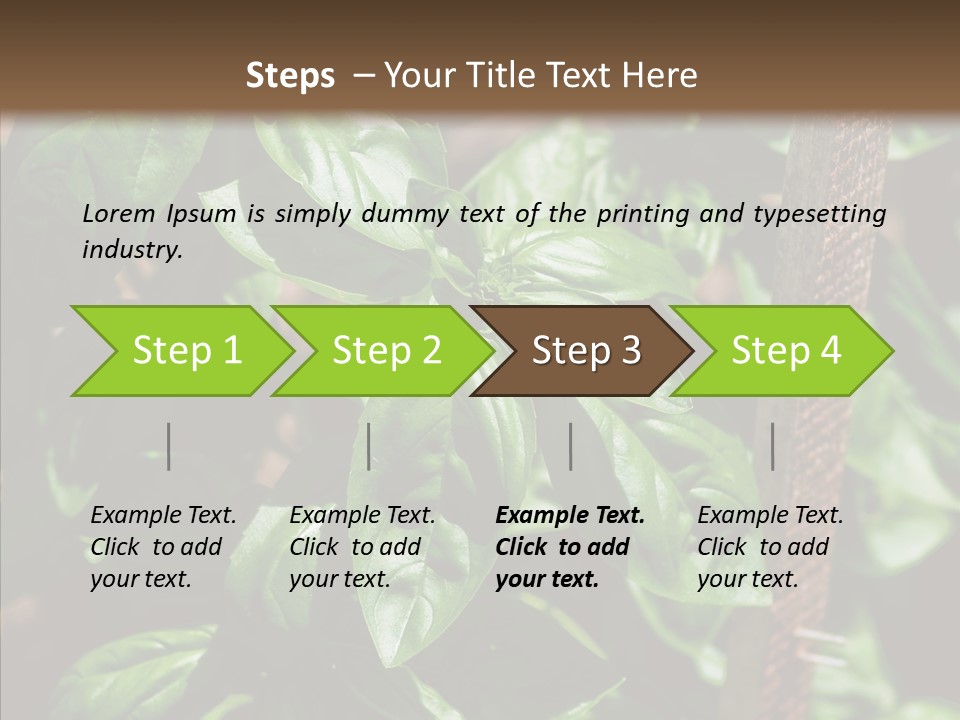 Steps – Your Title Text Here

Lorem Ipsum is simply dummy text of the printing and typesetting industry.

Step 1

Step 2

Step 3

Step 4

Example Text. Click to add your text.

Example Text. Click to add your text.

Example Text. Click to add your text.

Example Text. Click to add your text.